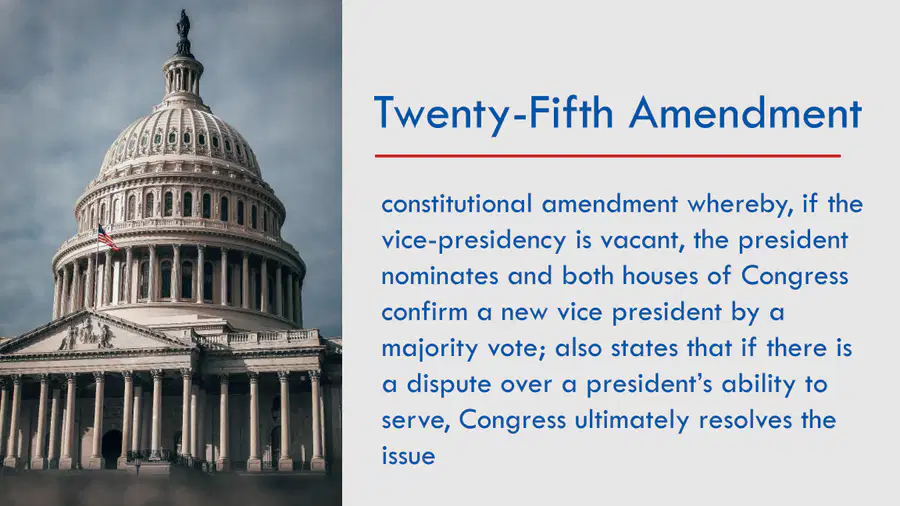 Twenty-Fifth Amendment

constitutional amendment whereby, if the vice-presidency is vacant, the president nominates and both houses of Congress confirm a new vice president by a majority vote; also states that if there is a dispute over a president's ability to serve, Congress ultimately resolves the issue